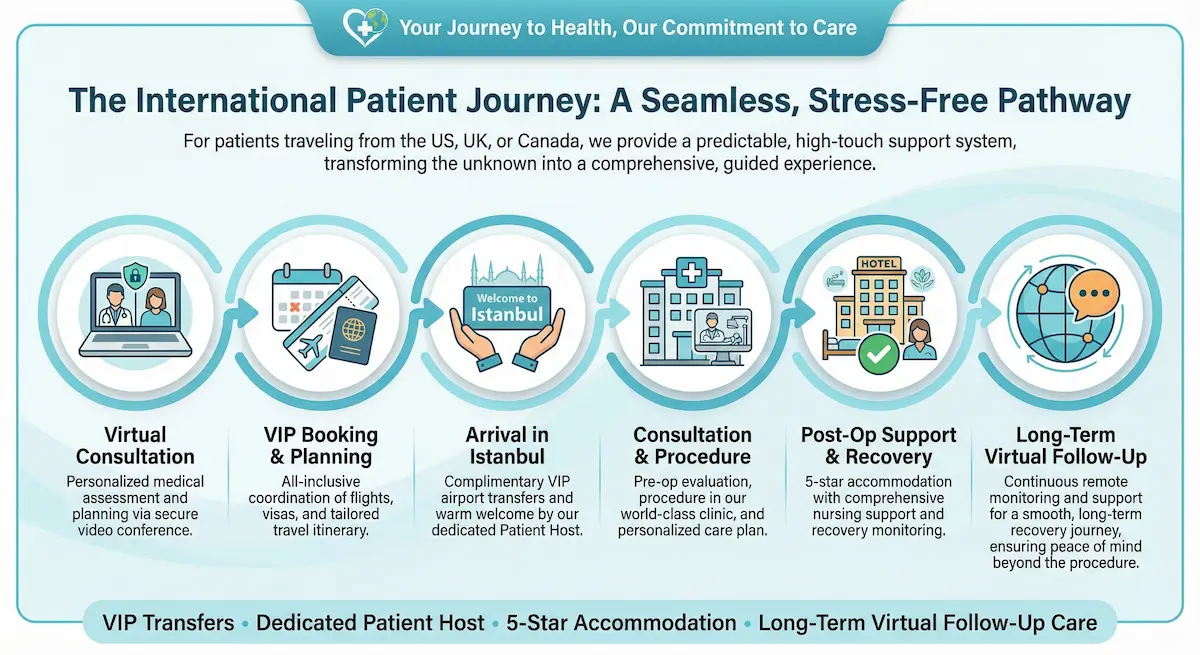 Your Journey to Health, Our Commitment to Care

The International Patient Journey: A Seamless, Stress-Free Pathway

For patients traveling from the US, UK, or Canada, we provide a predictable, high-touch support system, transforming the unknown into a comprehensive, guided experience.

Welcome to Istanbul

HOTEL

Virtual Consultation
Personalized medical assessment and planning via secure video conference.

VIP Booking & Planning
All-inclusive coordination of flights, visas, and tailored travel itinerary.

Arrival in Istanbul
Complimentary VIP airport transfers and warm welcome by our dedicated Patient Host.

Consultation & Procedure
Pre-op evaluation, procedure in our world-class clinic, and personalized care plan.

Post-Op Support & Recovery
5-star accommodation with comprehensive nursing support and recovery monitoring.

Long-Term Virtual Follow-Up
Continuous remote monitoring and support for a smooth, long-term recovery journey, ensuring peace of mind beyond the procedure.

VIP Transfers • Dedicated Patient Host • 5-Star Accommodation • Long-Term Virtual Follow-Up Care